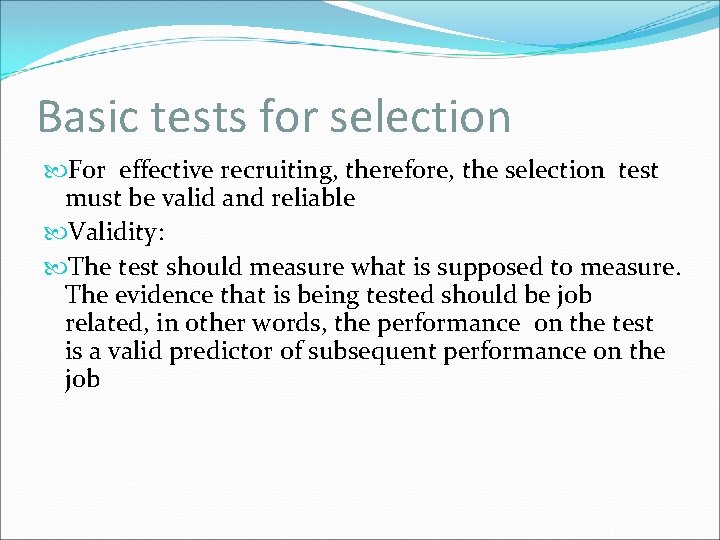 Basic tests for selection

For effective recruiting, therefore, the selection test must be valid and reliable

Validity:

The test should measure what is supposed to measure. The evidence that is being tested should be job related, in other words, the performance on the test is a valid predictor of subsequent performance on the job